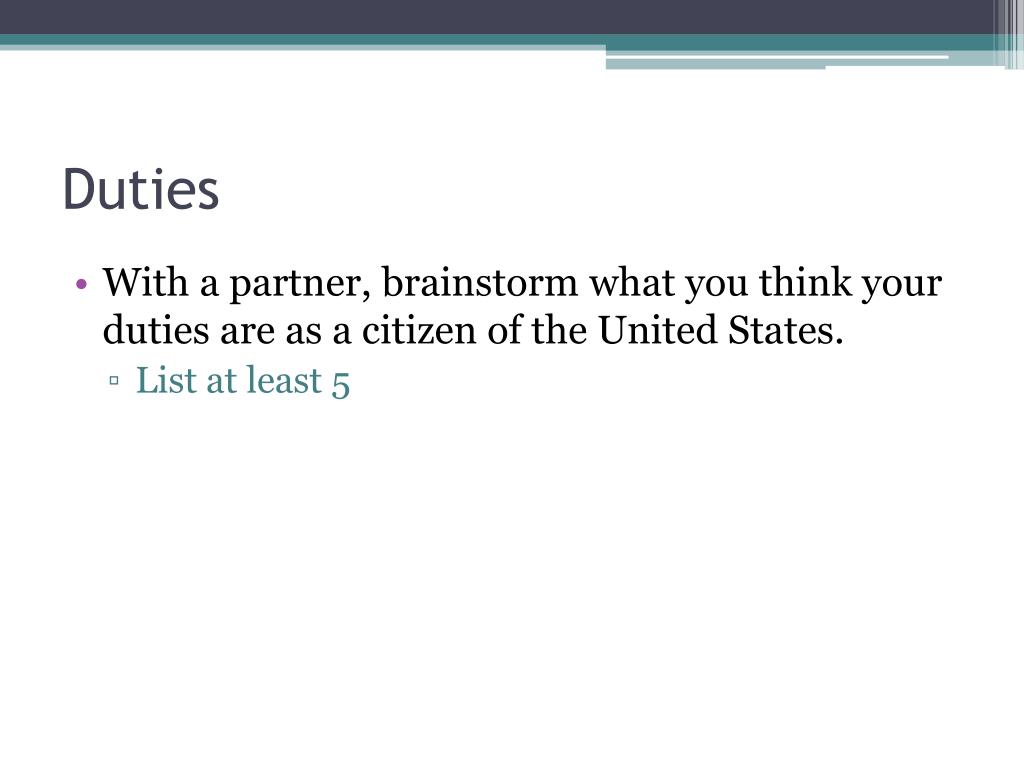 Duties

• With a partner, brainstorm what you think your duties are as a citizen of the United States.
▫ List at least 5